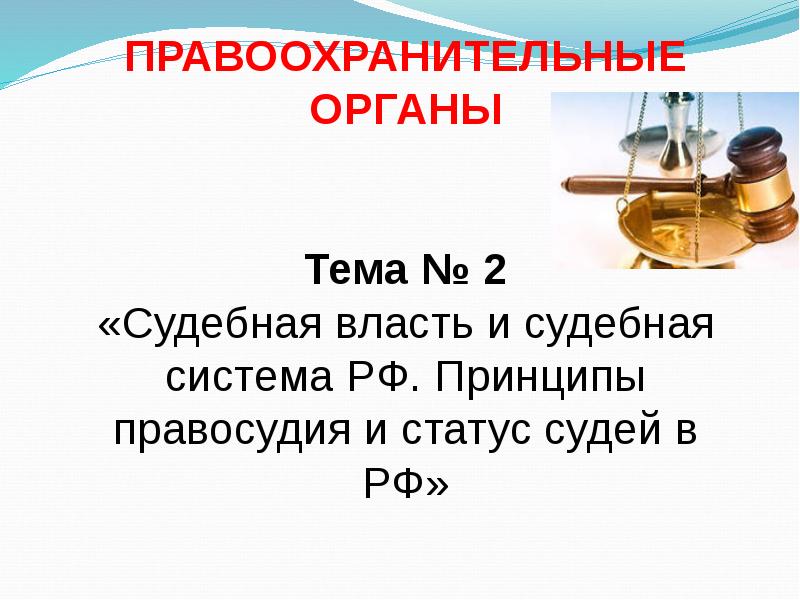 ПРАВООХРАНИТЕЛЬНЫЕ ОРГАНЫ

Тема № 2
«Судебная власть и судебная система РФ. Принципы правосудия и статус судей в РФ»